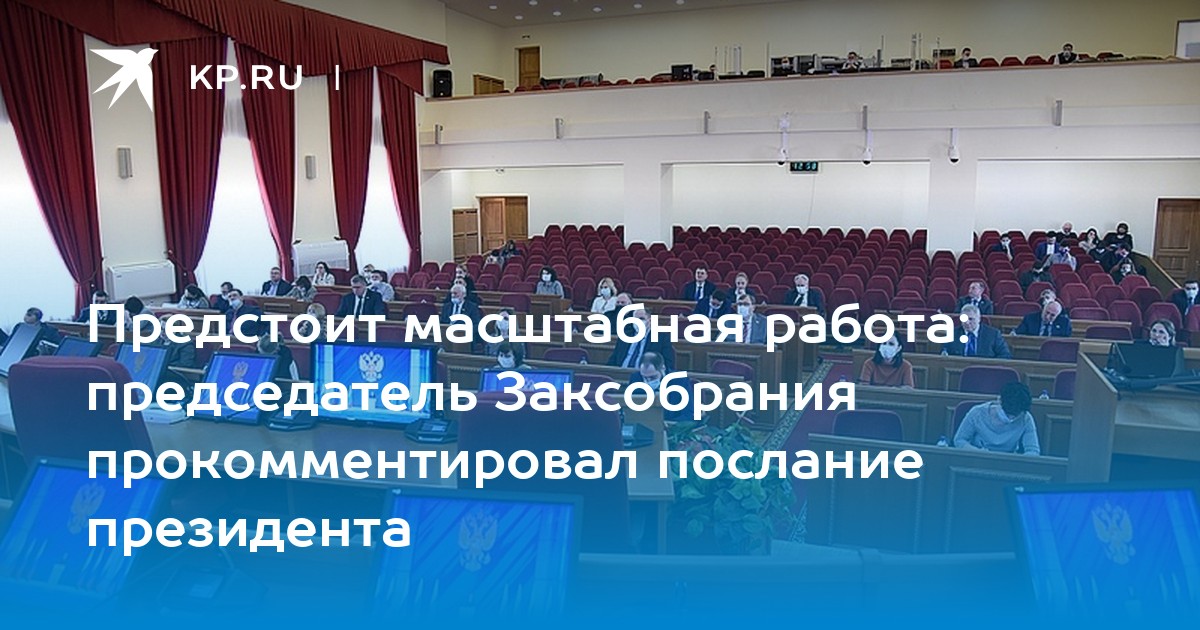 KP.RU |

Предстоит масштабная работа: председатель Заксобрания прокомментировал послание президента